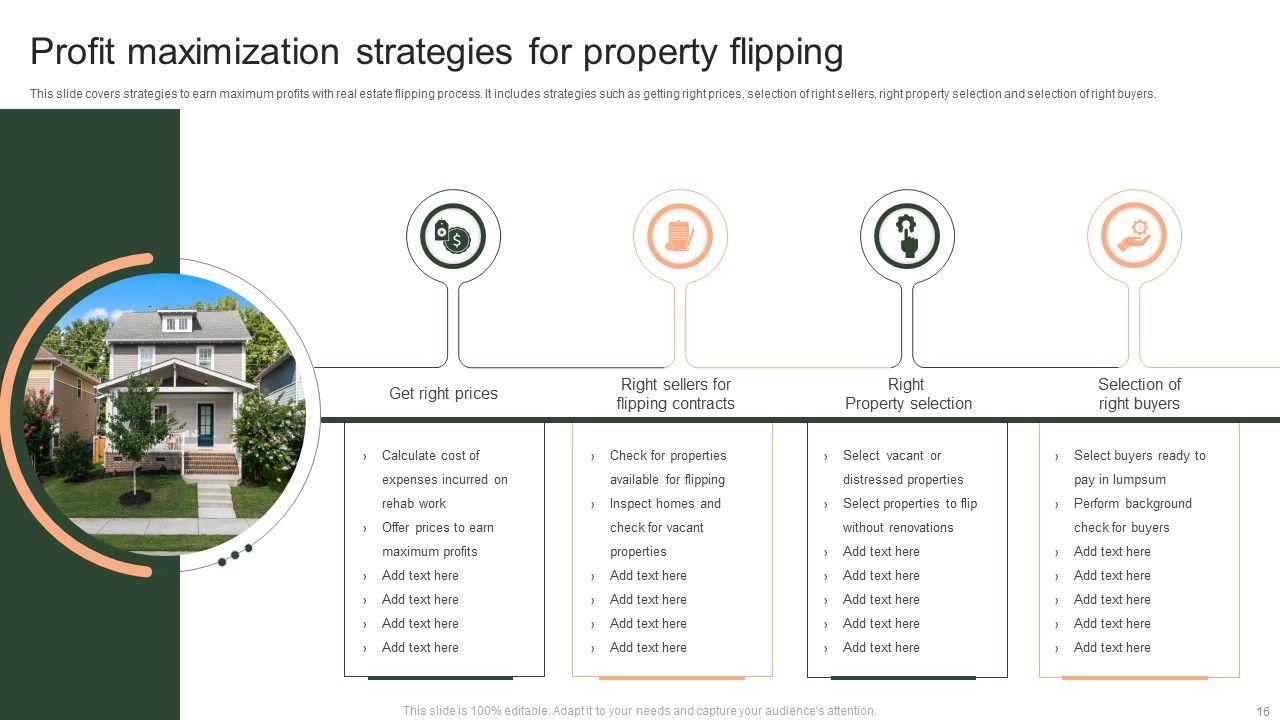 Profit maximization strategies for property flipping

This slide covers strategies to earn maximum profits with real estate flipping process. It includes strategies such as getting right prices, selection of right sellers, right property selection and selection of right buyers.

Get right prices

› Calculate cost of expenses incurred on rehab work
› Offer prices to earn maximum profits
› Add text here
› Add text here
› Add text here
› Add text here

Right sellers for flipping contracts

› Check for properties available for flipping
› Inspect homes and check for vacant properties
› Add text here
› Add text here
› Add text here
› Add text here

Right Property selection

› Select vacant or distressed properties
› Select properties to flip without renovations
› Add text here
› Add text here
› Add text here
› Add text here
› Add text here

Selection of right buyers

› Select buyers ready to pay in lumpsum
› Perform background check for buyers
› Add text here
› Add text here
› Add text here
› Add text here
› Add text here

This slide is 100% editable. Adapt it to your needs and capture your audience's attention.

16